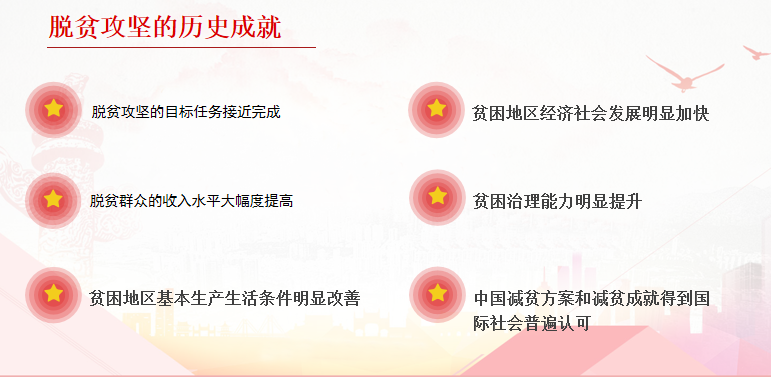 脱贫攻坚的历史成就

脱贫攻坚的目标任务接近完成

脱贫群众的收入水平大幅度提高

贫困地区基本生产生活条件明显改善

贫困地区经济社会发展明显加快

贫困治理能力明显提升

中国减贫方案和减贫成就得到国际社会普遍认可